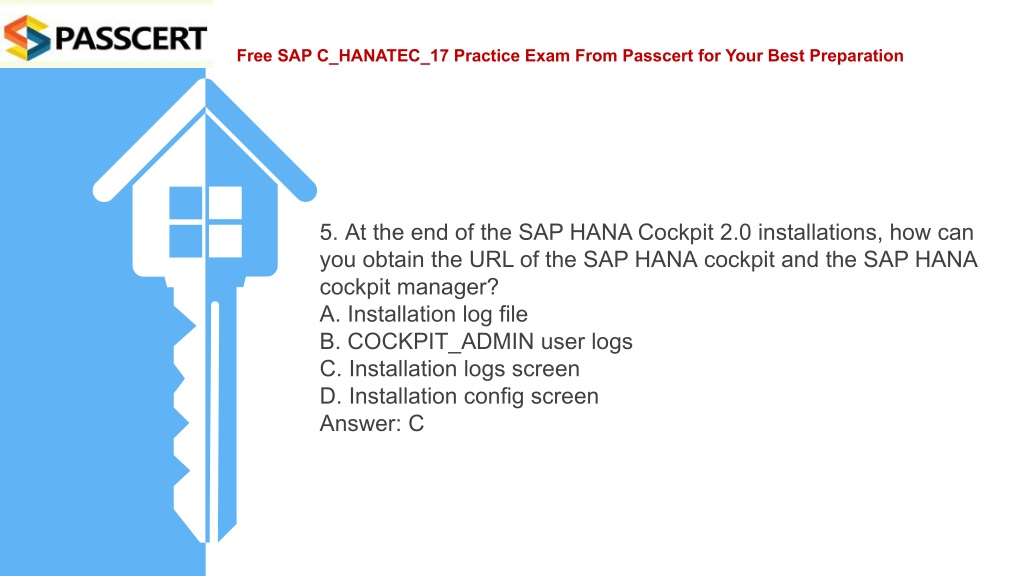 PASSCERT

Free SAP C_HANATEC_17 Practice Exam From Passcert for Your Best Preparation

5. At the end of the SAP HANA Cockpit 2.0 installations, how can you obtain the URL of the SAP HANA cockpit and the SAP HANA cockpit manager?
A. Installation log file
B. COCKPIT_ADMIN user logs
C. Installation logs screen
D. Installation config screen
Answer: C